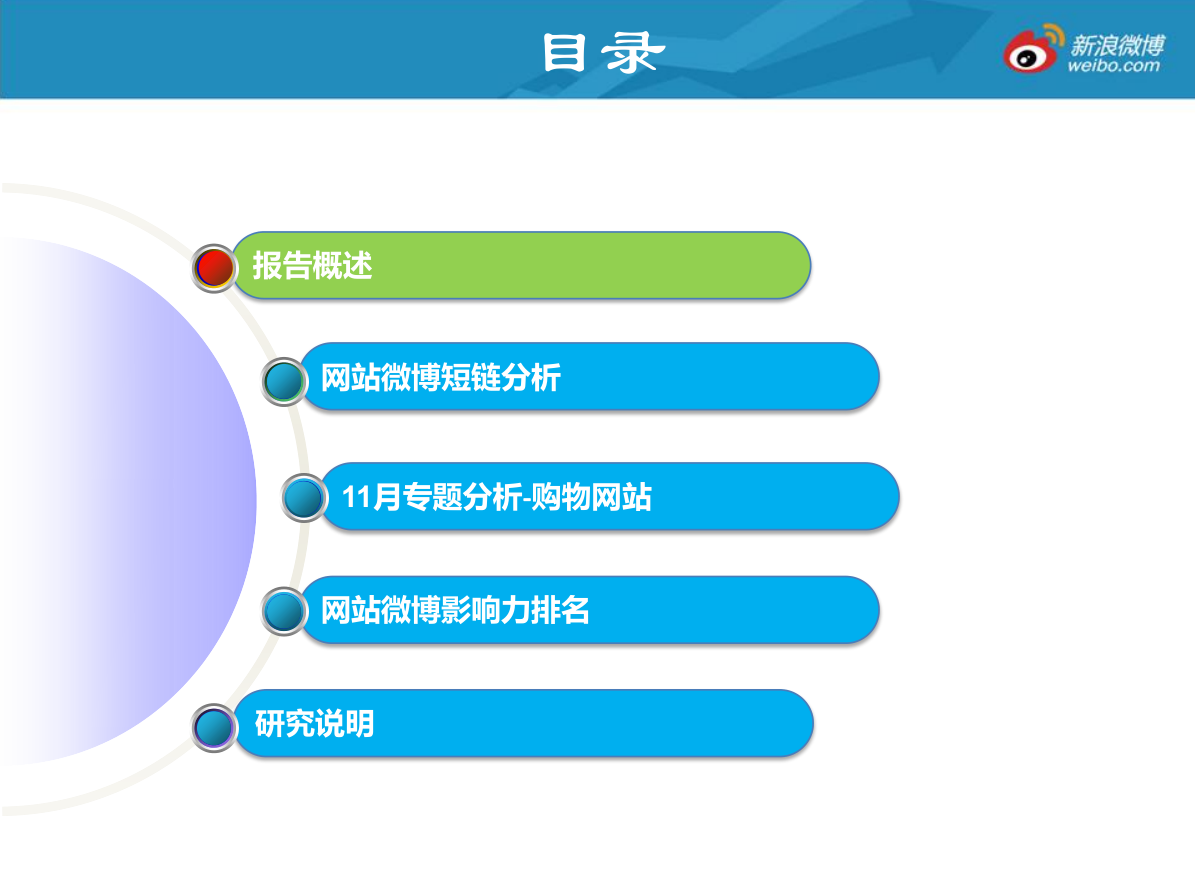 目录

新浪微博
weibo.com

报告概述

网站微博短链分析

11月专题分析-购物网站

网站微博影响力排名

研究说明